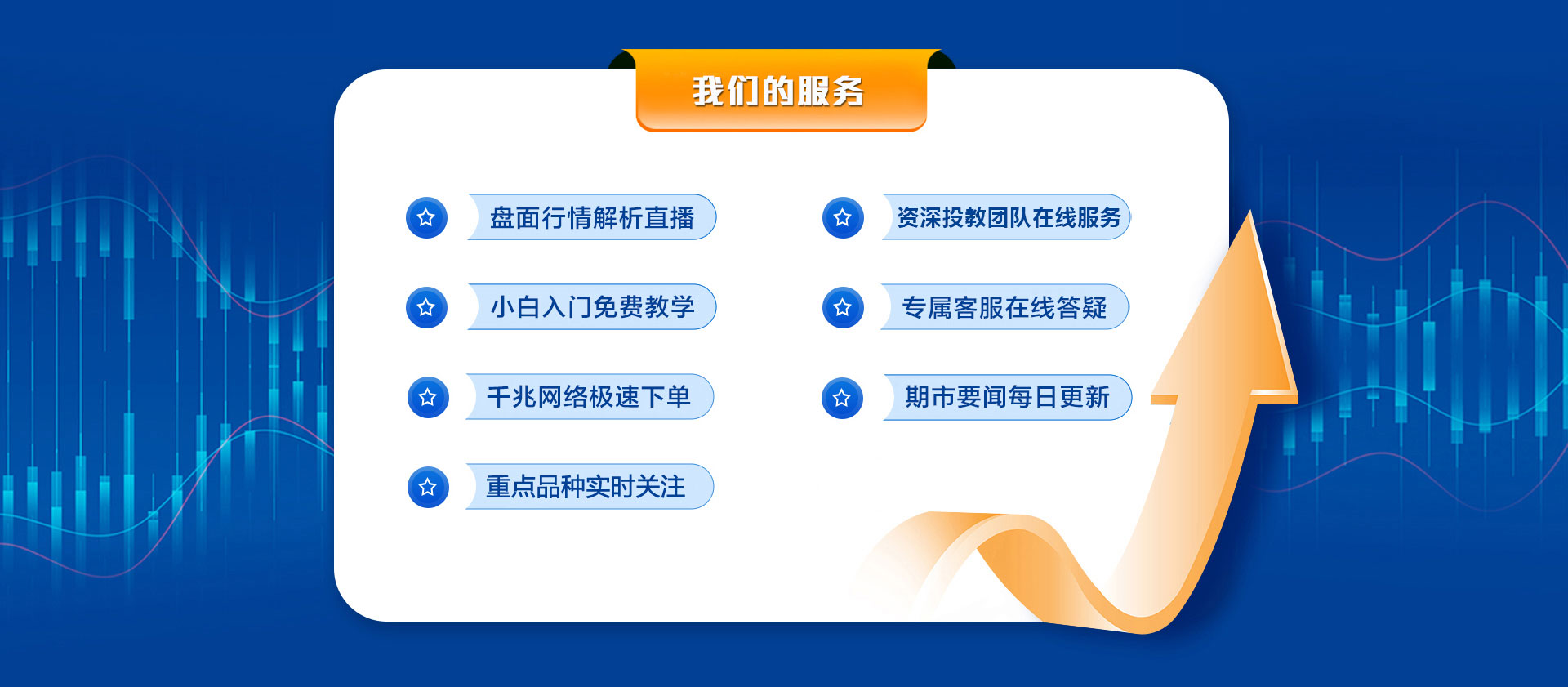 我们的服务

盘面行情解析直播

小白入门免费教学

千兆网络极速下单

重点品种实时关注

资深投教团队在线服务

专属客服在线答疑

期市要闻每日更新